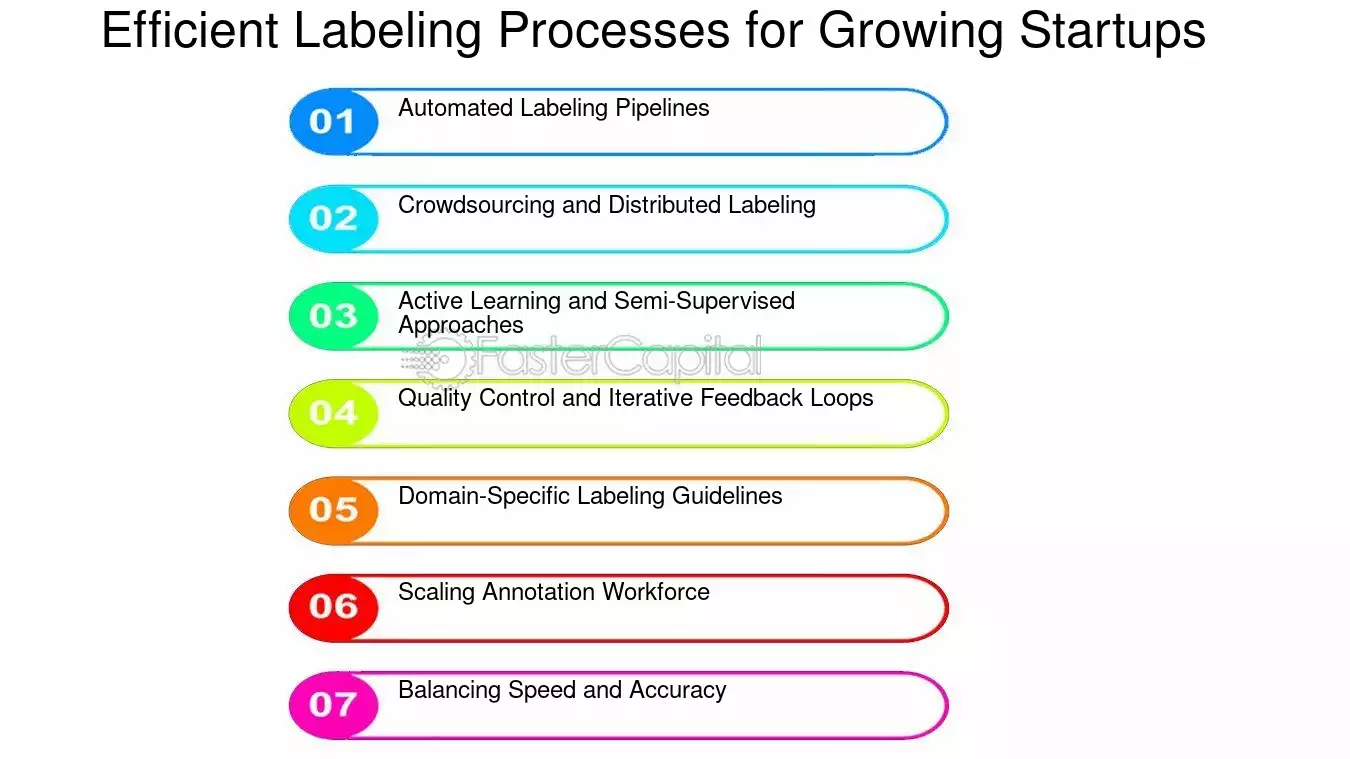 Efficient Labeling Processes for Growing Startups

01 Automated Labeling Pipelines

02 Crowdsourcing and Distributed Labeling

03 Active Learning and Semi-Supervised Approaches

FasterCapital

04 Quality Control and Iterative Feedback Loops

05 Domain-Specific Labeling Guidelines

06 Scaling Annotation Workforce

07 Balancing Speed and Accuracy